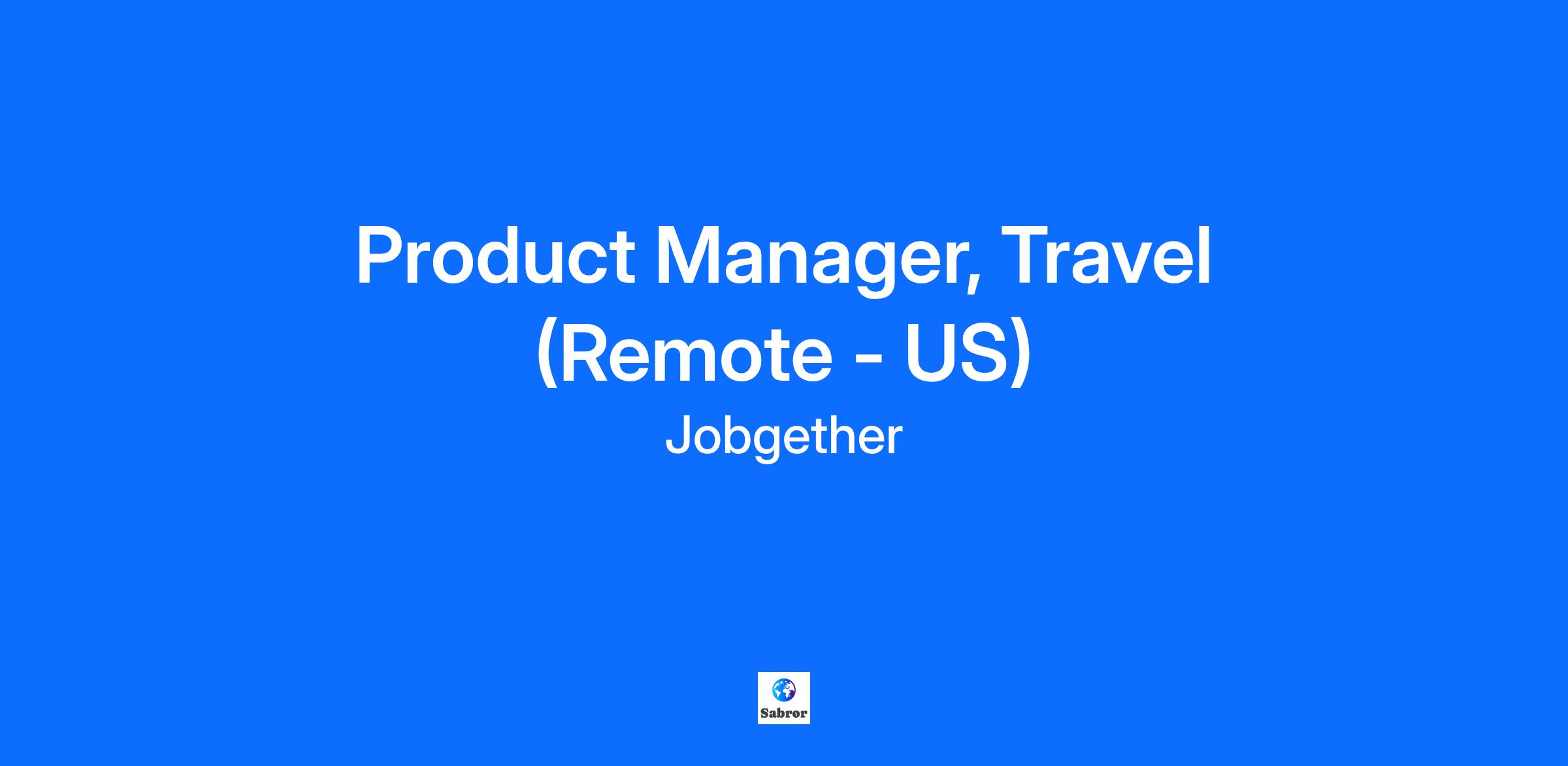 Product Manager, Travel (Remote - US)

Jobgether

Sabror